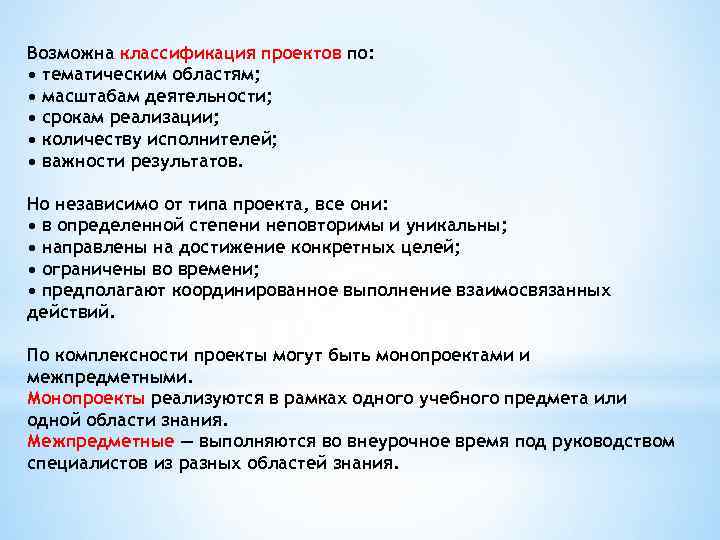 Возможна классификация проектов по:
• тематическим областям;
• масштабам деятельности;
• срокам реализации;
• количеству исполнителей;
• важности результатов.

Но независимо от типа проекта, все они:
• в определенной степени неповторимы и уникальны;
• направлены на достижение конкретных целей;
• ограничены во времени;
• предполагают координированное выполнение взаимосвязанных действий.

По комплексности проекты могут быть монопроектами и межпредметными.
Монопроекты реализуются в рамках одного учебного предмета или одной области знания.
Межпредметные — выполняются во внеурочное время под руководством специалистов из разных областей знания.